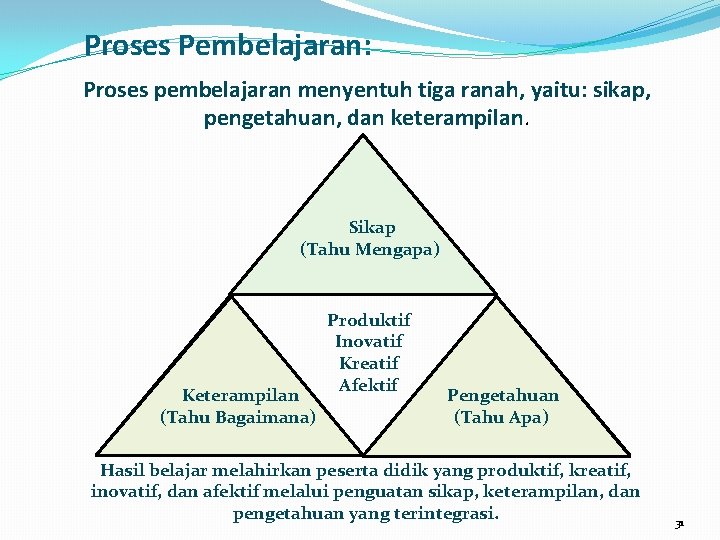 Proses Pembelajaran:

Proses pembelajaran menyentuh tiga ranah, yaitu: sikap, pengetahuan, dan keterampilan.

Sikap
(Tahu Mengapa)

Produktif
Inovatif
Kreatif
Afektif

Keterampilan
(Tahu Bagaimana)

Pengetahuan
(Tahu Apa)

Hasil belajar melahirkan peserta didik yang produktif, kreatif, inovatif, dan afektif melalui penguatan sikap, keterampilan, dan pengetahuan yang terintegrasi.

31